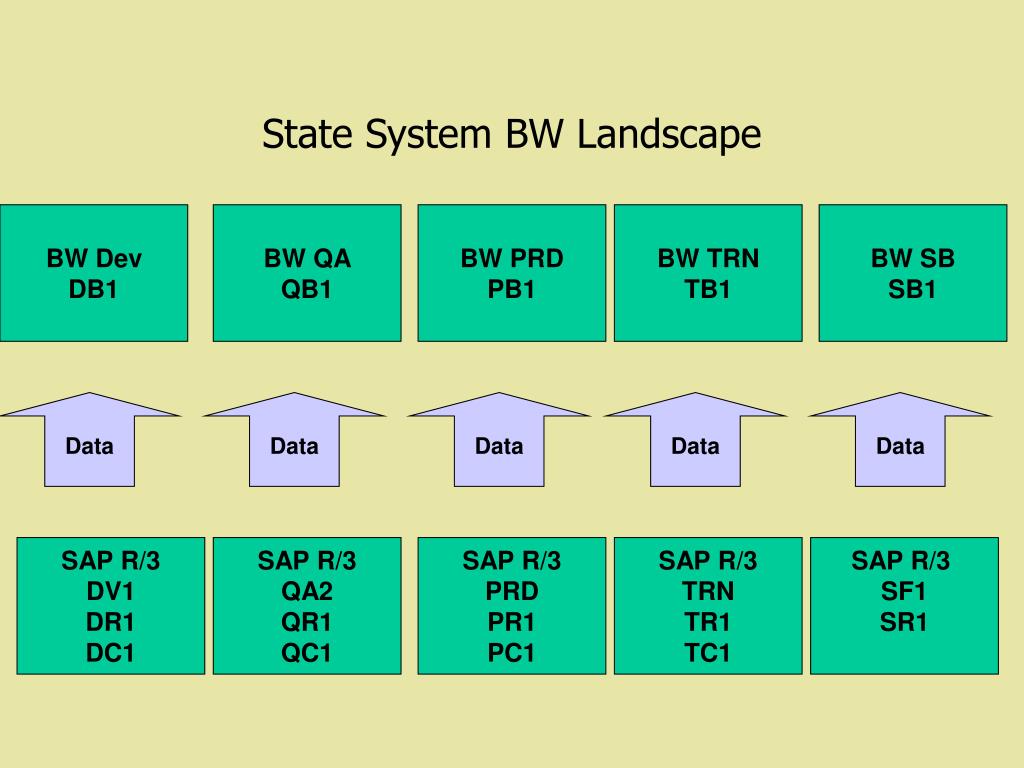 State System BW Landscape

BW Dev
DB1

BW QA
QB1

BW PRD
PB1

BW TRN
TB1

BW SB
SB1

Data

Data

Data

Data

Data

SAP R/3
DV1
DR1
DC1

SAP R/3
QA2
QR1
QC1

SAP R/3
PRD
PR1
PC1

SAP R/3
TRN
TR1
TC1

SAP R/3
SF1
SR1